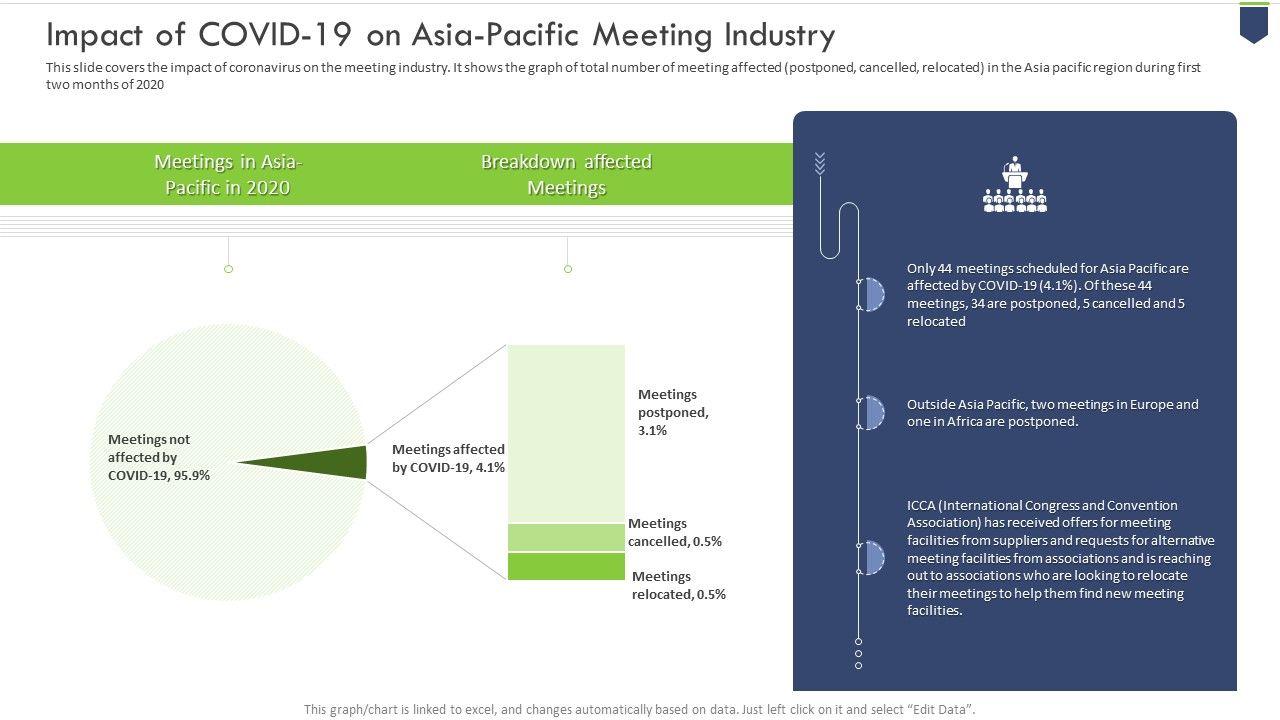 Impact of COVID-19 on Asia-Pacific Meeting Industry

This slide covers the impact of coronavirus on the meeting industry. It shows the graph of total number of meeting affected (postponed, cancelled, relocated) in the Asia pacific region during first two months of 2020

Meetings in Asia-Pacific in 2020

Breakdown affected Meetings

Meetings not affected by COVID-19, 95.9%

Meetings affected by COVID-19, 4.1%

Meetings postponed, 3.1%

Meetings cancelled, 0.5%

Meetings relocated, 0.5%

Only 44 meetings scheduled for Asia Pacific are affected by COVID-19 (4.1%). Of these 44 meetings, 34 are postponed, 5 cancelled and 5 relocated

Outside Asia Pacific, two meetings in Europe and one in Africa are postponed.

ICCA (International Congress and Convention Association) has received offers for meeting facilities from suppliers and requests for alternative meeting facilities from associations and is reaching out to associations who are looking to relocate their meetings to help them find new meeting facilities.

This graph/chart is linked to excel, and changes automatically based on data. Just left click on it and select "Edit Data".